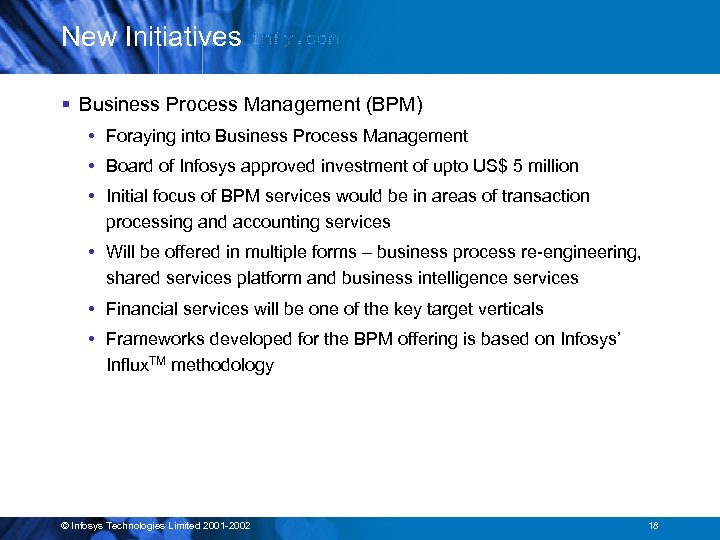 New Initiatives infy.com

▪ Business Process Management (BPM)

• Foraying into Business Process Management

• Board of Infosys approved investment of upto US$ 5 million

• Initial focus of BPM services would be in areas of transaction processing and accounting services

• Will be offered in multiple forms – business process re-engineering, shared services platform and business intelligence services

• Financial services will be one of the key target verticals

• Frameworks developed for the BPM offering is based on Infosys' Influx$^{TM}$ methodology

© Infosys Technologies Limited 2001-2002

18